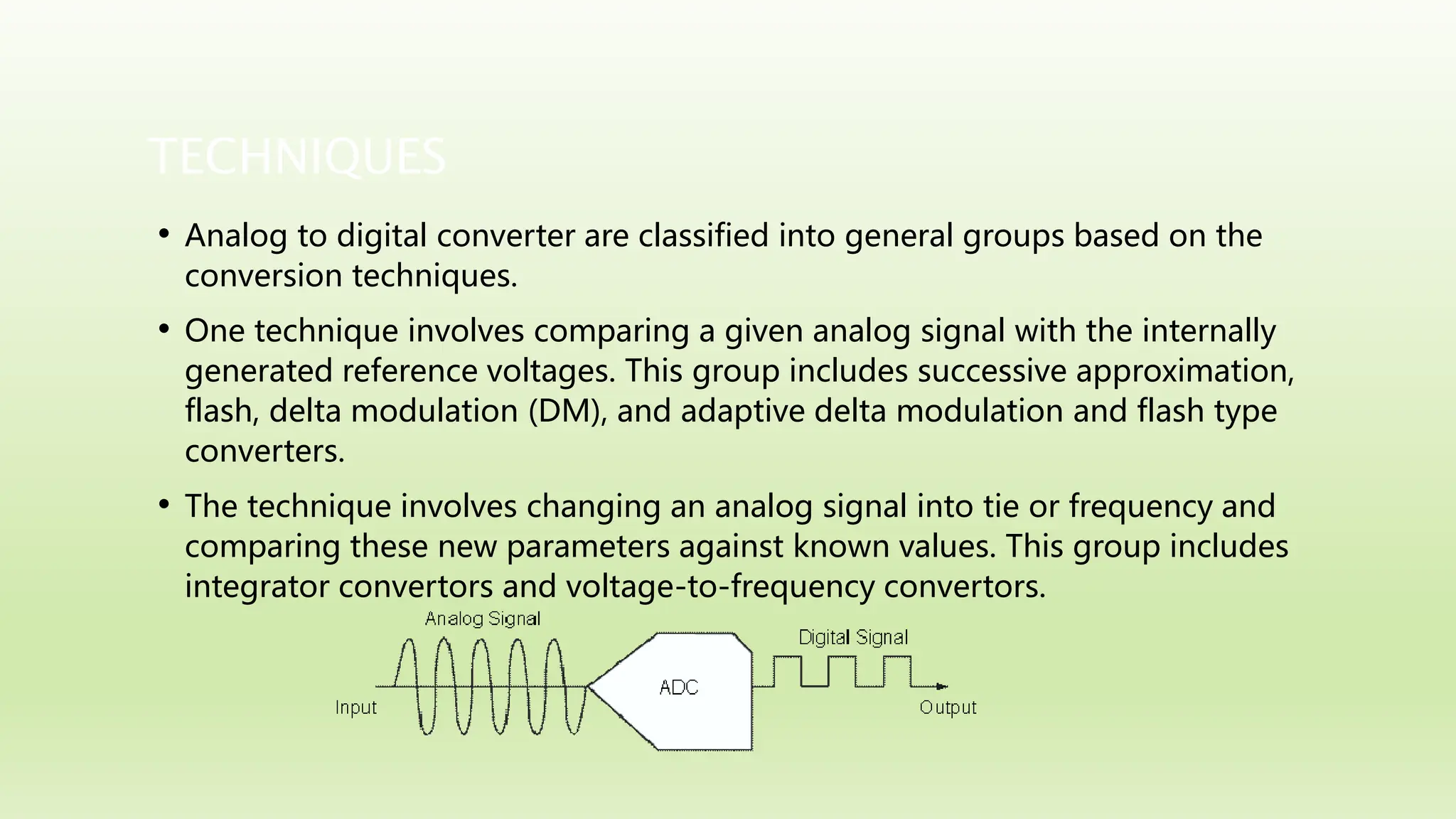 TECHNIQUES

• Analog to digital converter are classified into general groups based on the conversion techniques.

• One technique involves comparing a given analog signal with the internally generated reference voltages. This group includes successive approximation, flash, delta modulation (DM), and adaptive delta modulation and flash type converters.

• The technique involves changing an analog signal into tie or frequency and comparing these new parameters against known values. This group includes integrator convertors and voltage-to-frequency convertors.

Analog Signal
Input
ADC
Digital Signal
Output